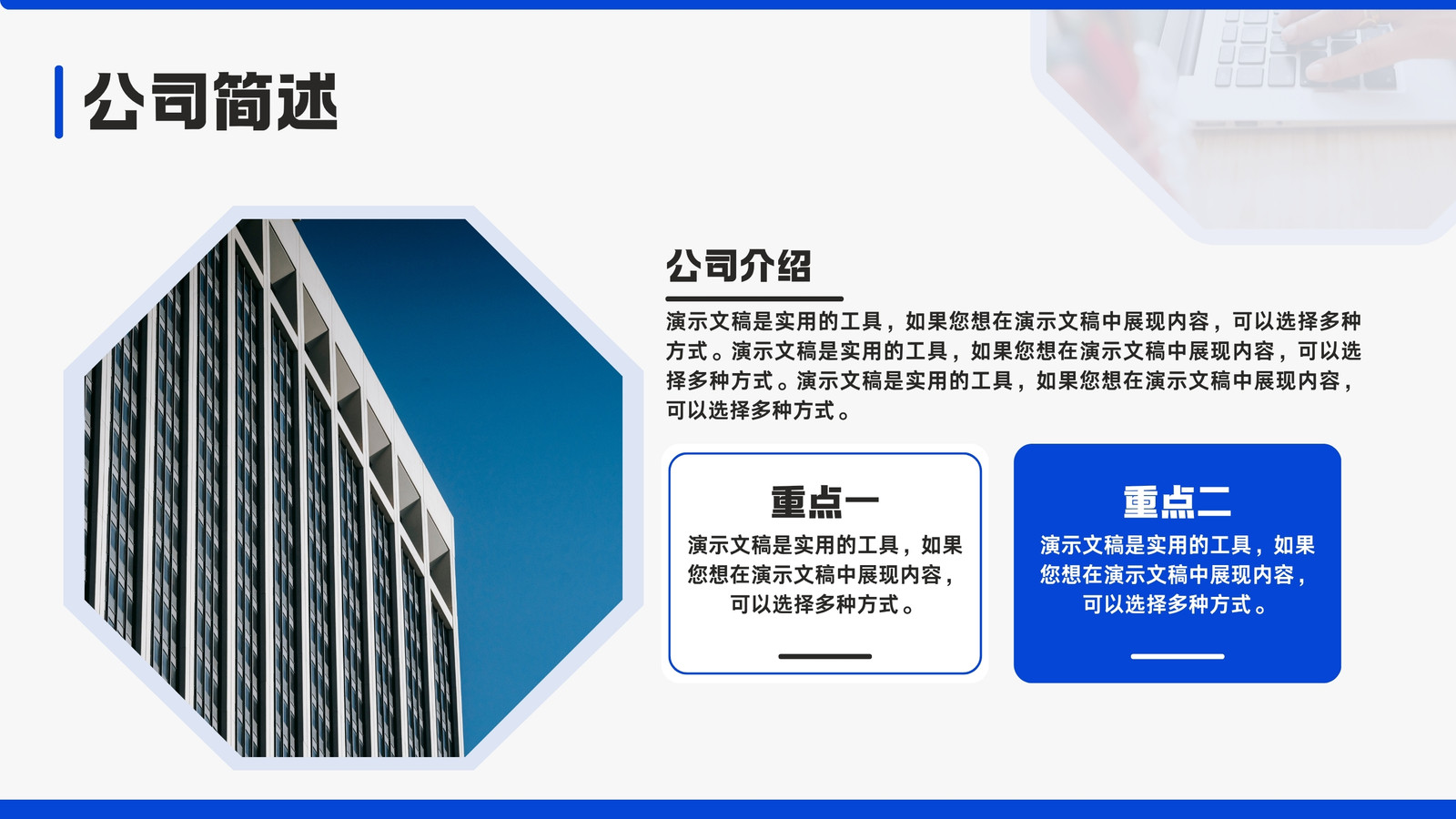 公司简述

公司介绍

演示文稿是实用的工具，如果您想在演示文稿中展现内容，可以选择多种方式。演示文稿是实用的工具，如果您想在演示文稿中展现内容，可以选择多种方式。演示文稿是实用的工具，如果您想在演示文稿中展现内容，可以选择多种方式。

重点一

演示文稿是实用的工具，如果您想在演示文稿中展现内容，可以选择多种方式。

重点二

演示文稿是实用的工具，如果您想在演示文稿中展现内容，可以选择多种方式。